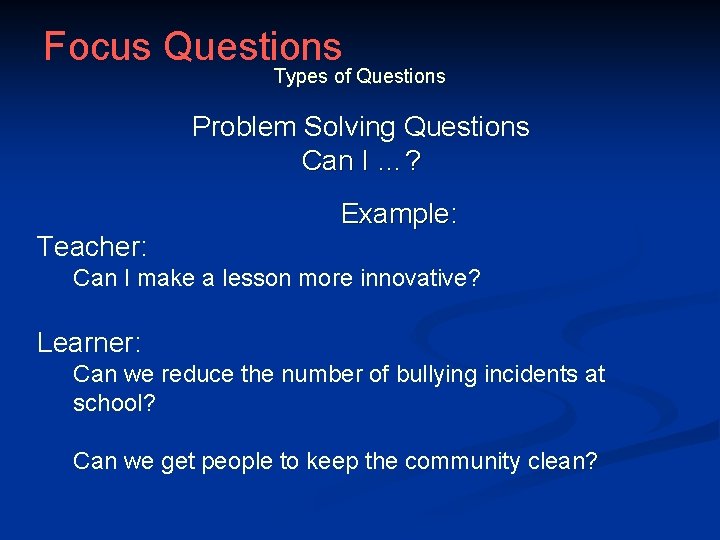 Focus Questions
Types of Questions

Problem Solving Questions
Can I …?

Example:

Teacher:
Can I make a lesson more innovative?

Learner:
Can we reduce the number of bullying incidents at school?

Can we get people to keep the community clean?